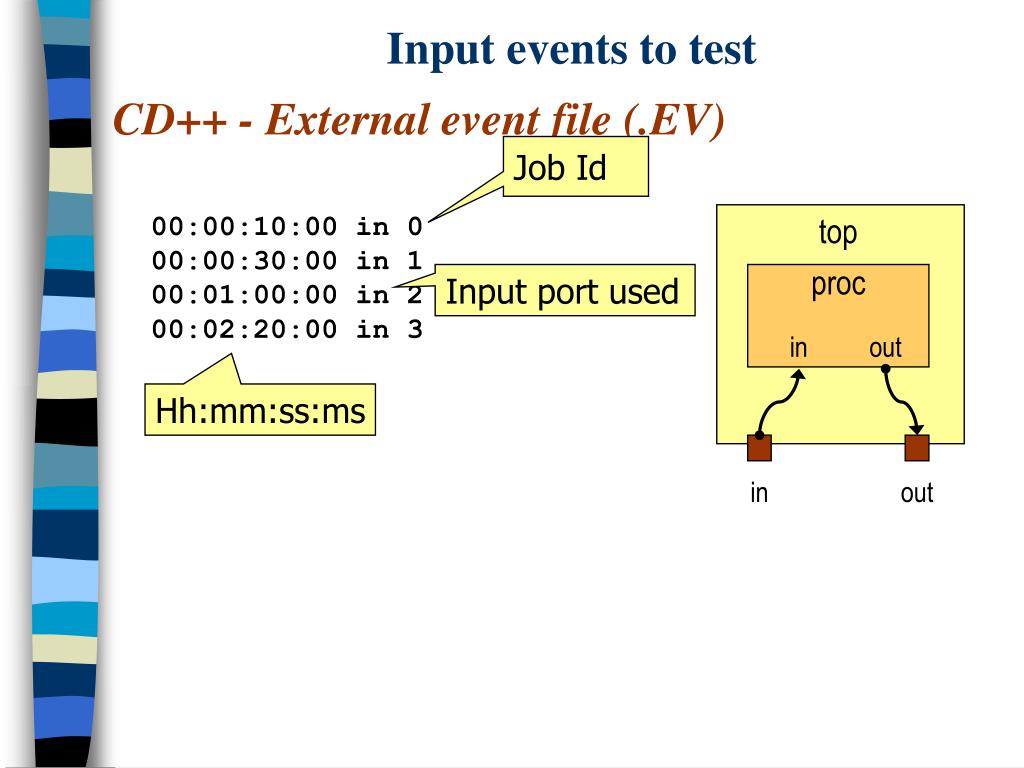 Input events to test

CD++ - External event file (.EV)

Job Id

00:00:10:00 in 0
00:00:30:00 in 1
00:01:00:00 in 2
00:02:20:00 in 3

Input port used

Hh:mm:ss:ms

top

proc

in

out

in

out